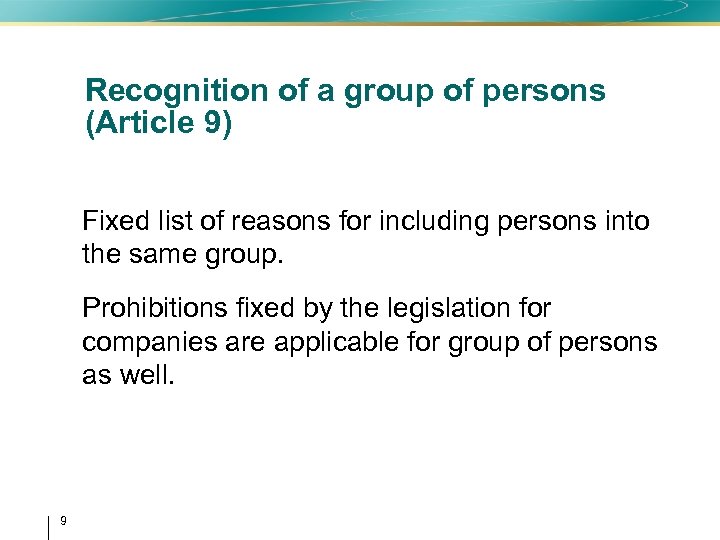 Recognition of a group of persons (Article 9)

Fixed list of reasons for including persons into the same group.

Prohibitions fixed by the legislation for companies are applicable for group of persons as well.

9